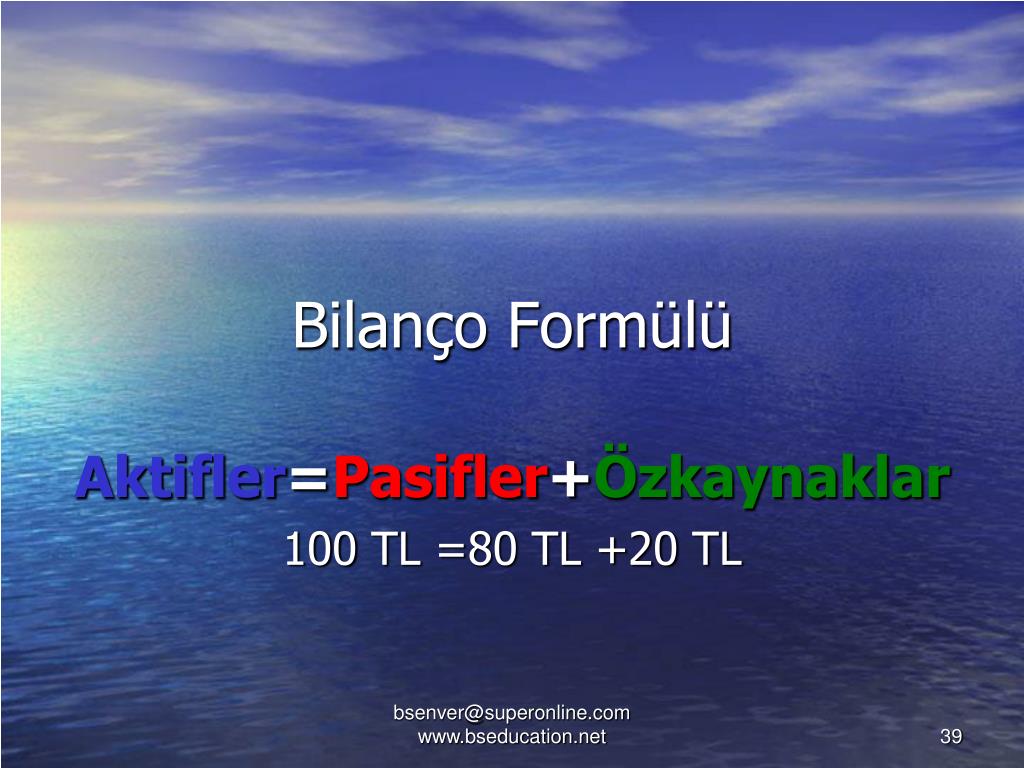 Bilanço Formülü

Aktifler=Pasifler+Özkaynaklar

100 TL =80 TL +20 TL

bsenver@superonline.com
www.bseducation.net

39